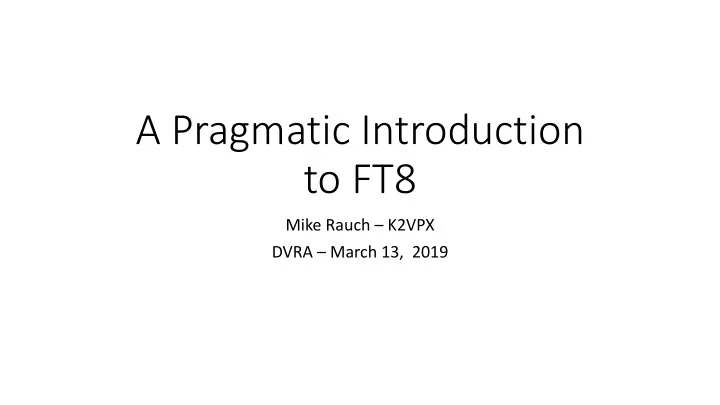 A Pragmatic Introduction to FT8

Mike Rauch – K2VPX

DVRA – March 13, 2019